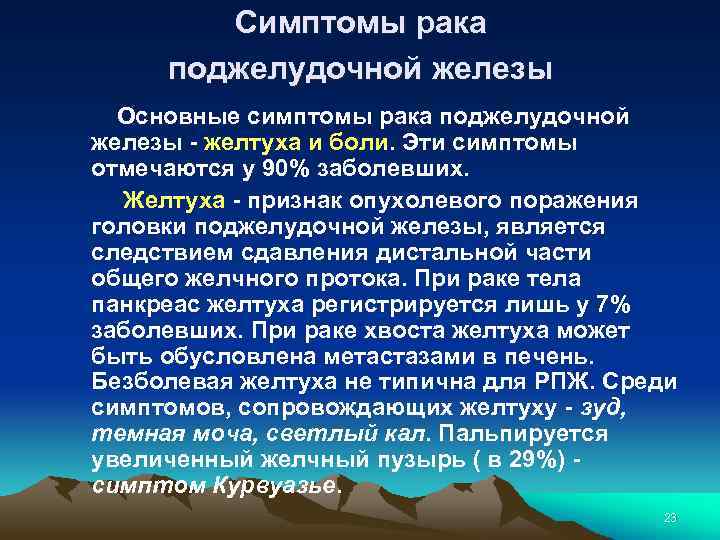 Симптомы рака поджелудочной железы

Основные симптомы рака поджелудочной железы - желтуха и боли. Эти симптомы отмечаются у 90% заболевших.

Желтуха - признак опухолевого поражения головки поджелудочной железы, является следствием сдавления дистальной части общего желчного протока. При раке тела панкреас желтуха регистрируется лишь у 7% заболевших. При раке хвоста желтуха может быть обусловлена метастазами в печень. Безболевая желтуха не типична для РПЖ. Среди симптомов, сопровождающих желтуху - зуд, темная моча, светлый кал. Пальпируется увеличенный желчный пузырь ( в 29%) - симптом Курвуазье.

23